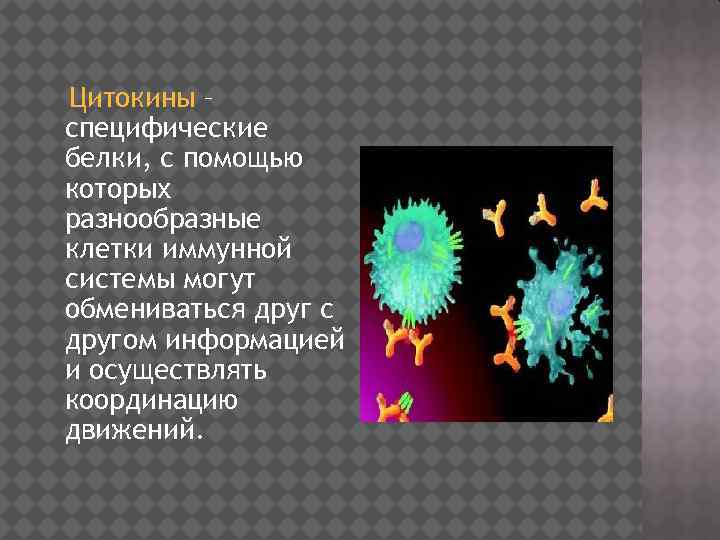 Цитокины – специфические белки, с помощью которых разнообразные клетки иммунной системы могут обмениваться друг с другом информацией и осуществлять координацию движений.